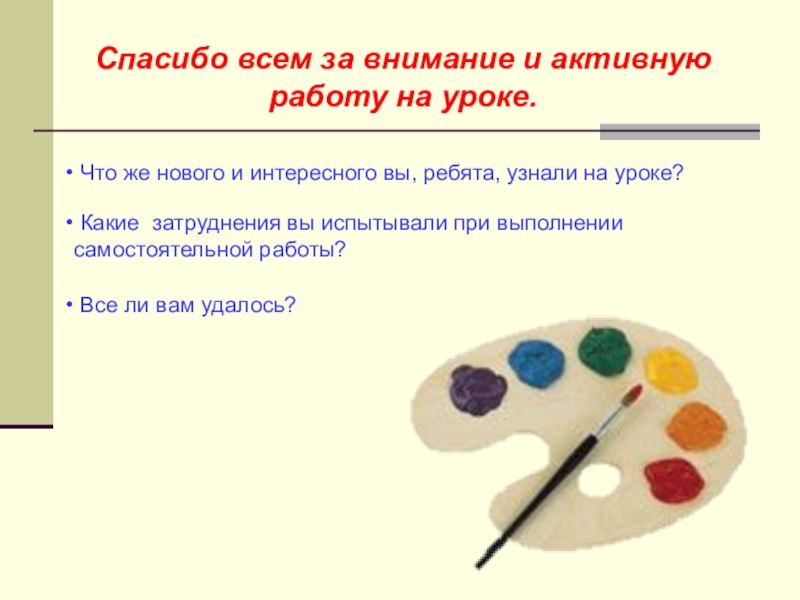 Спасибо всем за внимание и активную работу на уроке.

• Что же нового и интересного вы, ребята, узнали на уроке?

• Какие затруднения вы испытывали при выполнении самостоятельной работы?

• Все ли вам удалось?